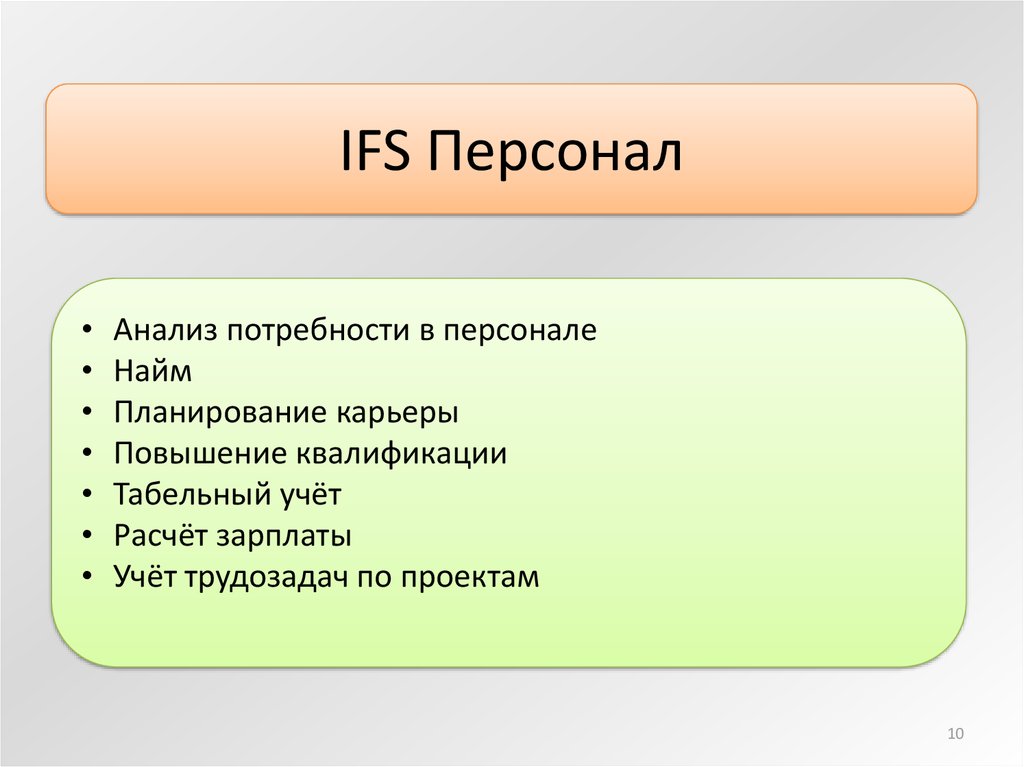 IFS Персонал

• Анализ потребности в персонале
• Найм
• Планирование карьеры
• Повышение квалификации
• Табельный учёт
• Расчёт зарплаты
• Учёт трудозадач по проектам

10